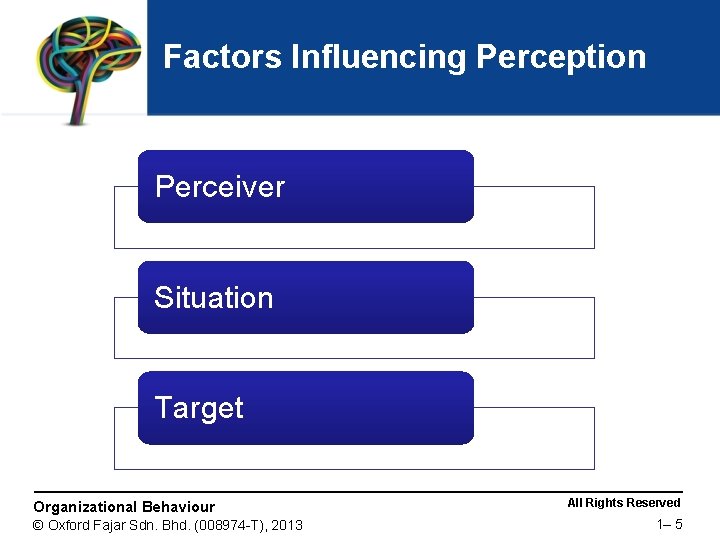 Factors Influencing Perception

Perceiver

Situation

Target

Organizational Behaviour
© Oxford Fajar Sdn. Bhd. (008974-T), 2013

All Rights Reserved
1– 5